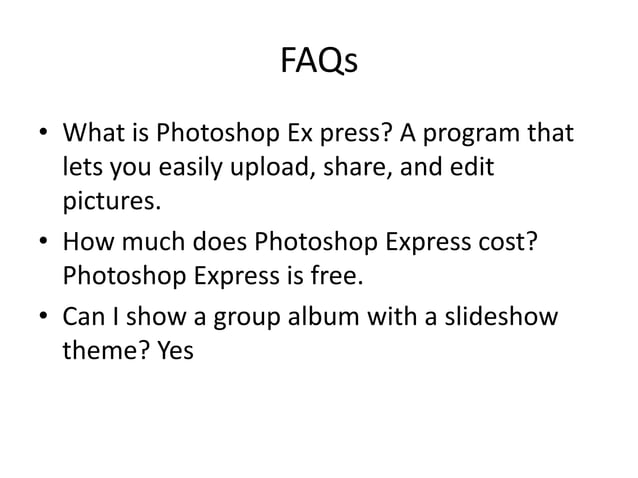 FAQs

• What is Photoshop Ex press? A program that lets you easily upload, share, and edit pictures.
• How much does Photoshop Express cost? Photoshop Express is free.
• Can I show a group album with a slideshow theme? Yes